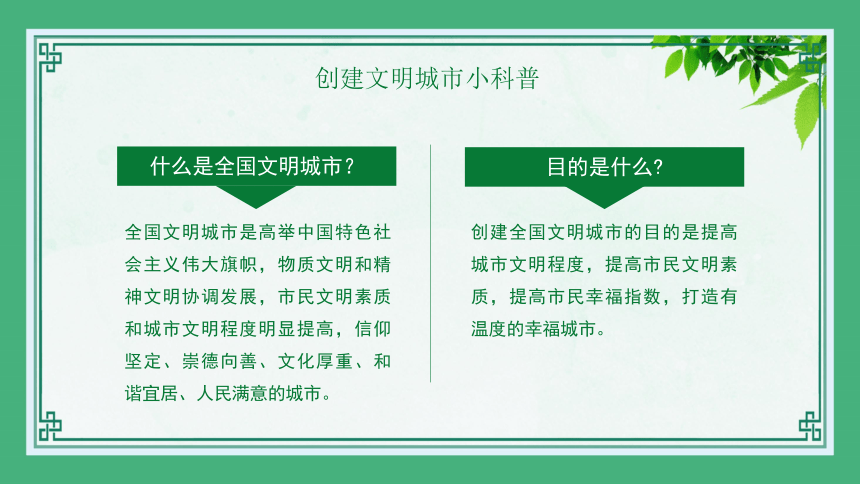 创建文明城市小科普

什么是全国文明城市？

全国文明城市是高举中国特色社会主义伟大旗帜，物质文明和精神文明协调发展，市民文明素质和城市文明程度明显提高，信仰坚定、崇德向善、文化厚重、和谐宜居、人民满意的城市。

目的是什么？

创建全国文明城市的目的是提高城市文明程度，提高市民文明素质，提高市民幸福指数，打造有温度的幸福城市。